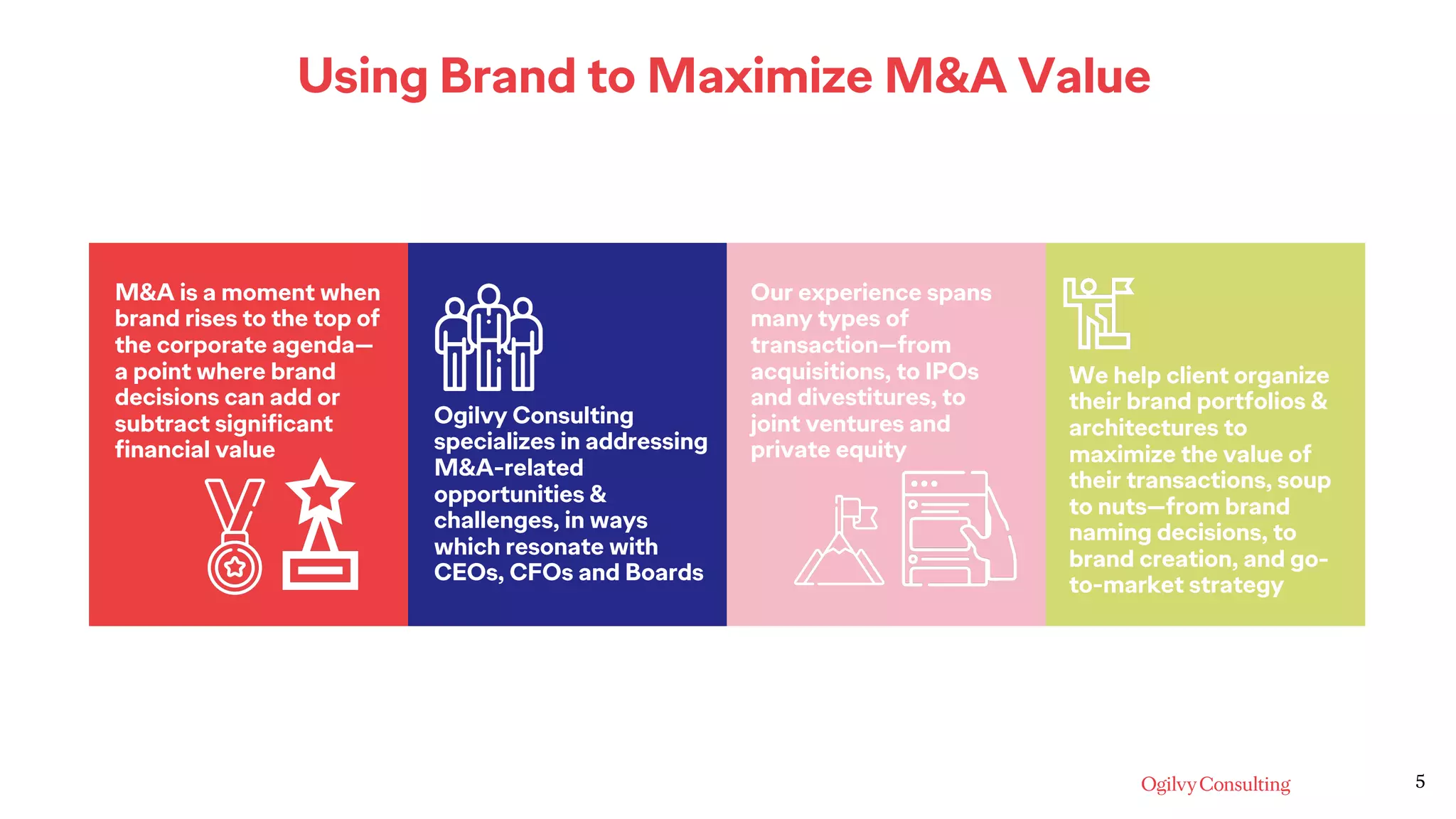 Using Brand to Maximize M&A Value

M&A is a moment when brand rises to the top of the corporate agenda—a point where brand decisions can add or subtract significant financial value

Ogilvy Consulting specializes in addressing M&A-related opportunities & challenges, in ways which resonate with CEOs, CFOs and Boards

Our experience spans many types of transaction—from acquisitions, to IPOs and divestitures, to joint ventures and private equity

We help client organize their brand portfolios & architectures to maximize the value of their transactions, soup to nuts—from brand naming decisions, to brand creation, and go-to-market strategy

Ogilvy Consulting

5